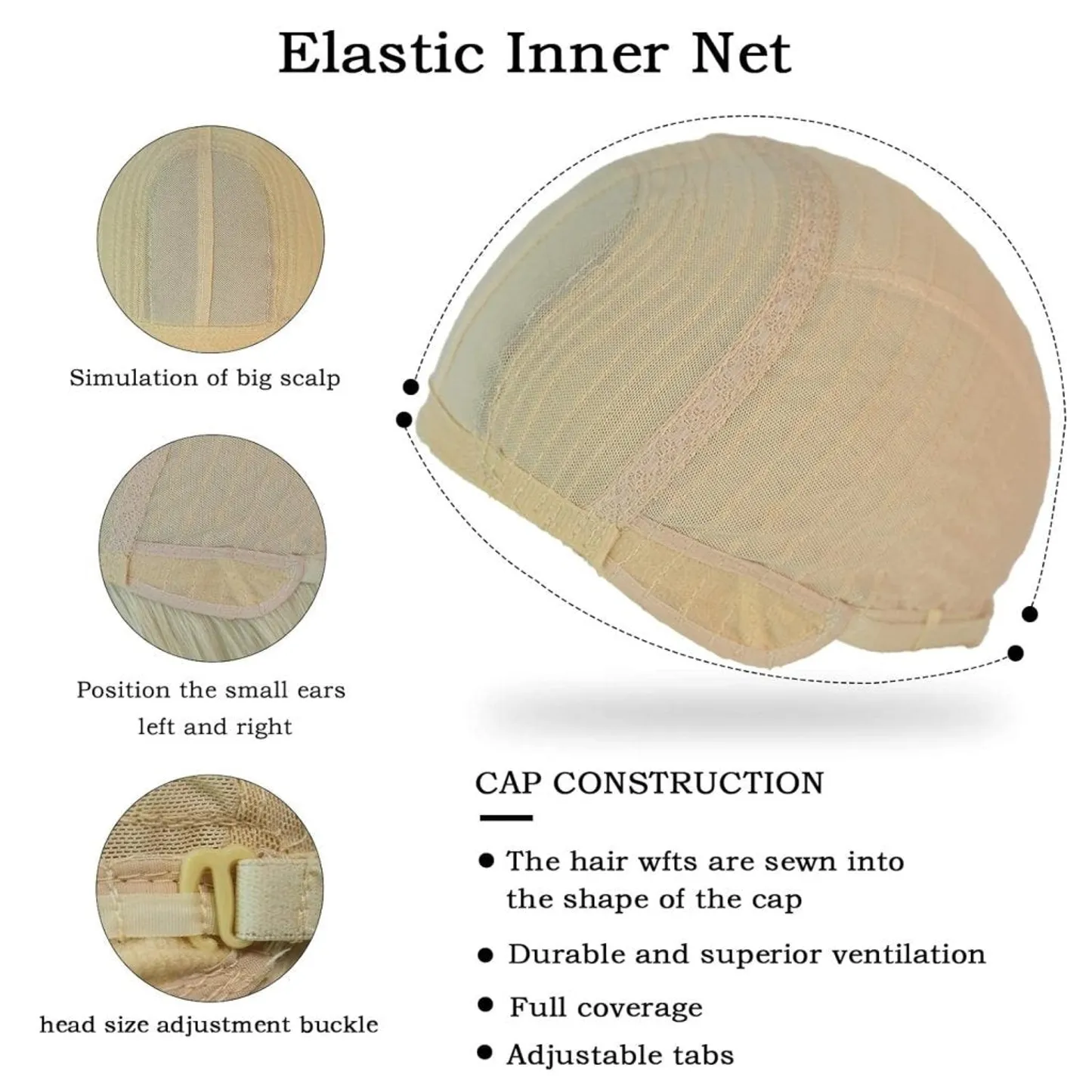 Elastic Inner Net

Simulation of big scalp

Position the small ears left and right

head size adjustment buckle

CAP CONSTRUCTION

● The hair wfts are sewn into the shape of the cap

● Durable and superior ventilation

● Full coverage

● Adjustable tabs